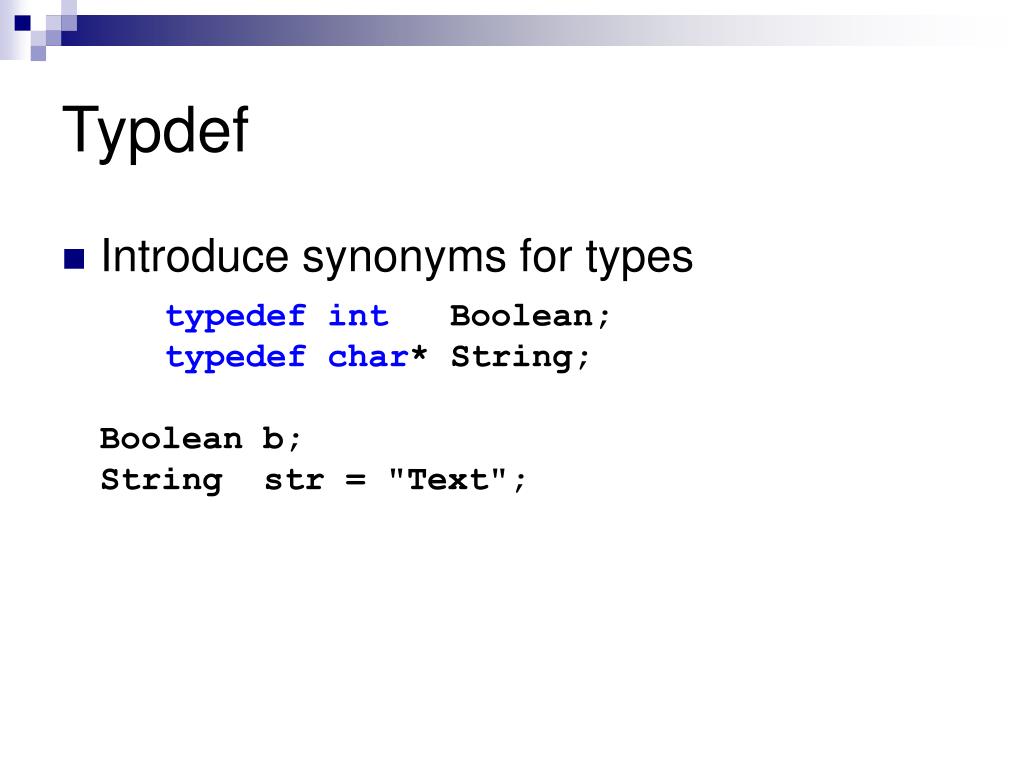 Typdef

Introduce synonyms for types

typedef int   Boolean;
typedef char* String;

Boolean b;
String  str = "Text";